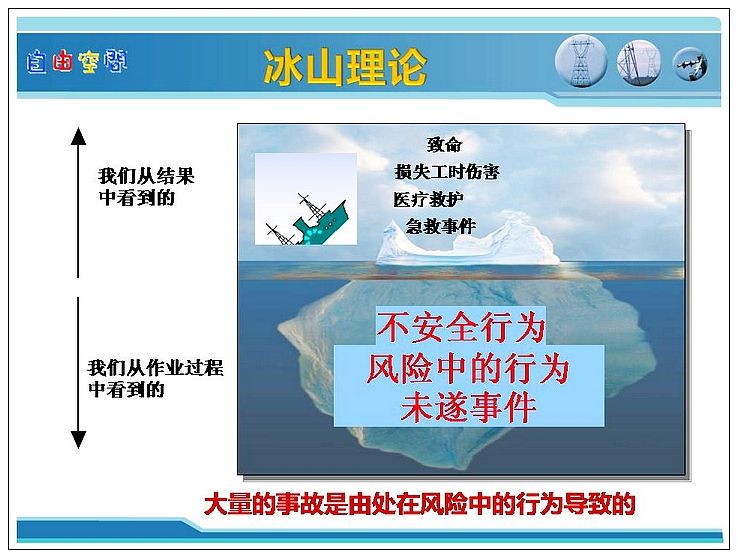 自由空间

冰山理论

我们从结果中看到的

我们从作业过程中看到的

致命
损失工时伤害
医疗救护
急救事件

不安全行为
风险中的行为
未遂事件

大量的事故是由处在风险中的行为导致的